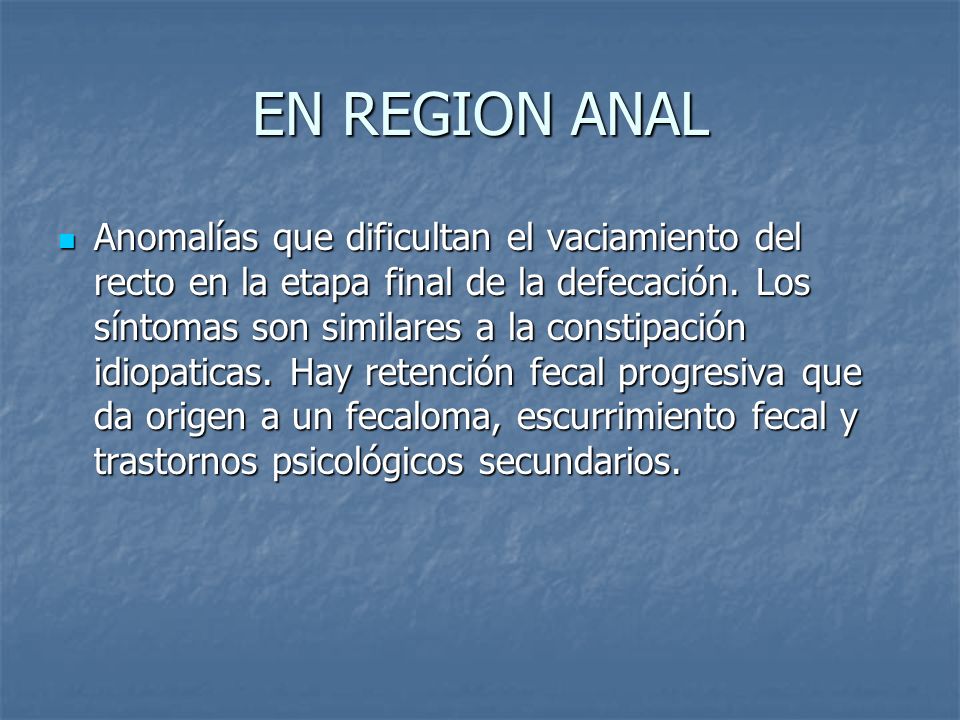 EN REGION ANAL

Anomalías que dificultan el vaciamiento del recto en la etapa final de la defecación. Los síntomas son similares a la constipación idiopaticas. Hay retención fecal progresiva que da origen a un fecaloma, escurrimiento fecal y trastornos psicológicos secundarios.